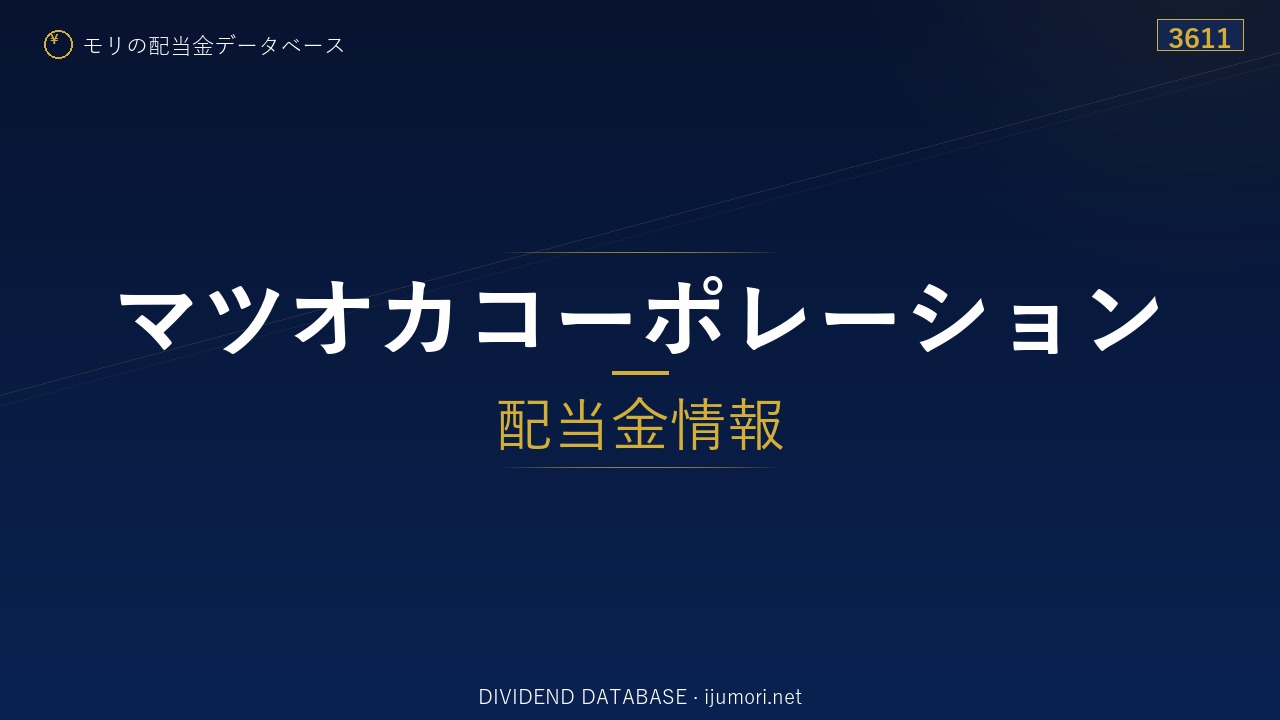 ¥ モリの配当金データベース

3611

マツオカコーポレーション

配当金情報

DIVIDEND DATABASE · ijumori.net